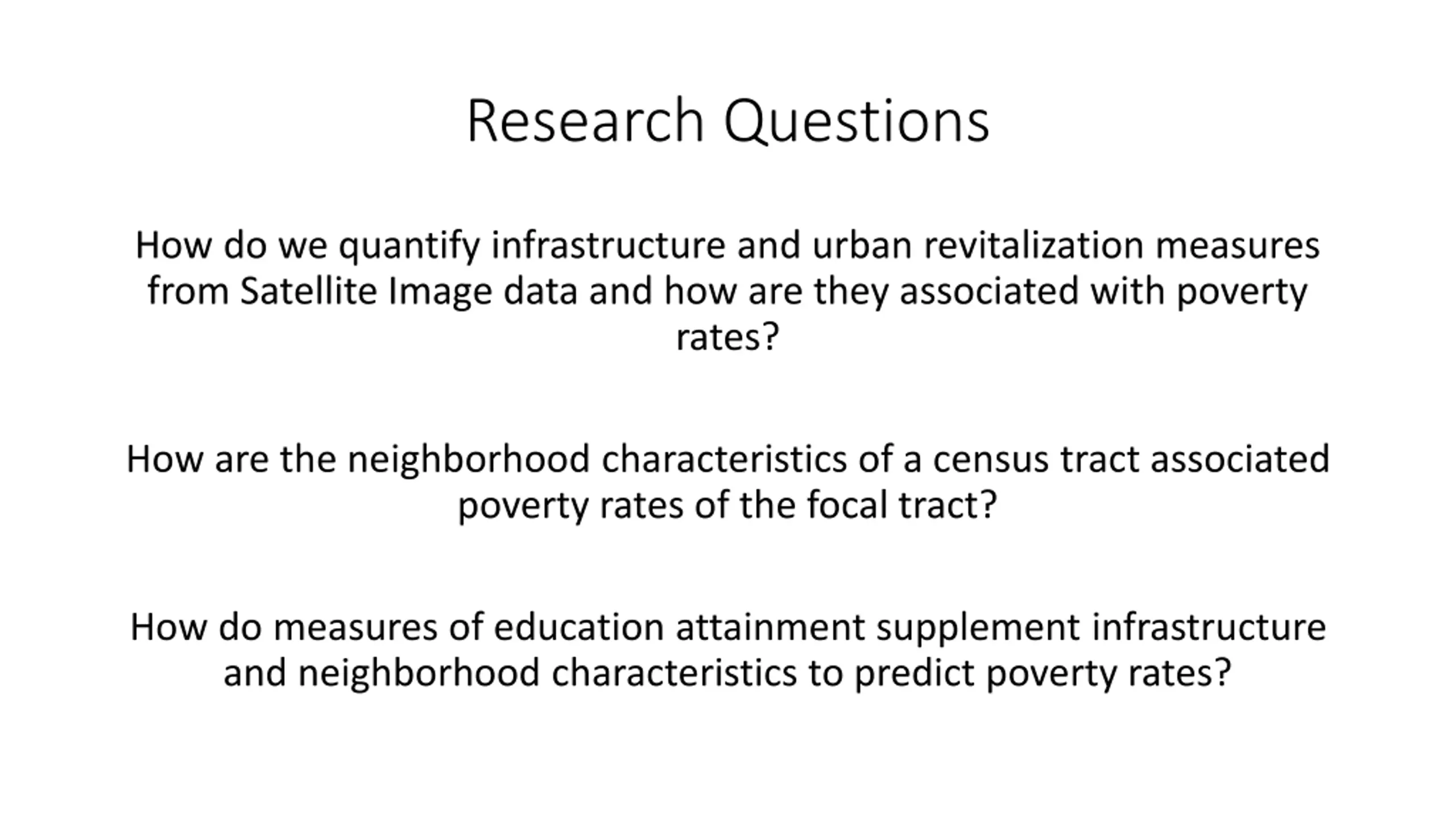 Research Questions

How do we quantify infrastructure and urban revitalization measures from Satellite Image data and how are they associated with poverty rates?

How are the neighborhood characteristics of a census tract associated poverty rates of the focal tract?

How do measures of education attainment supplement infrastructure and neighborhood characteristics to predict poverty rates?